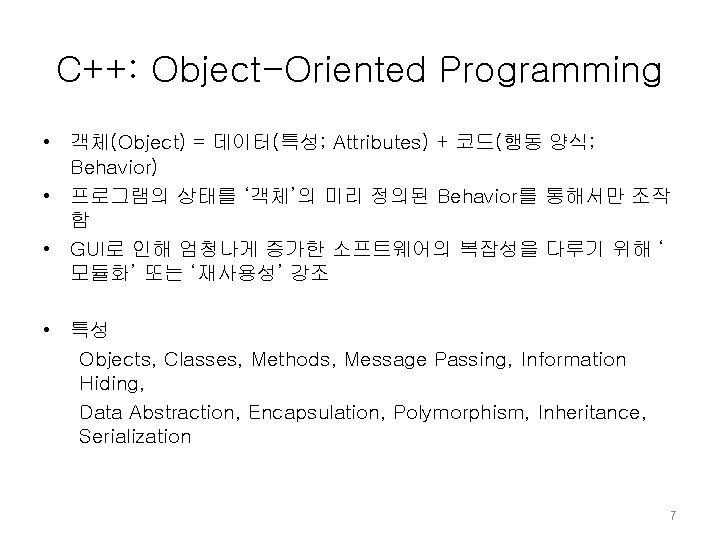 C++: Object-Oriented Programming

• 객체(Object) = 데이터(특성; Attributes) + 코드(행동 양식; Behavior)
• 프로그램의 상태를 '객체'의 미리 정의된 Behavior를 통해서만 조작함
• GUI로 인해 엄청나게 증가한 소프트웨어의 복잡성을 다루기 위해 '모듈화' 또는 '재사용성' 강조

• 특성

Objects, Classes, Methods, Message Passing, Information Hiding,

Data Abstraction, Encapsulation, Polymorphism, Inheritance, Serialization

7